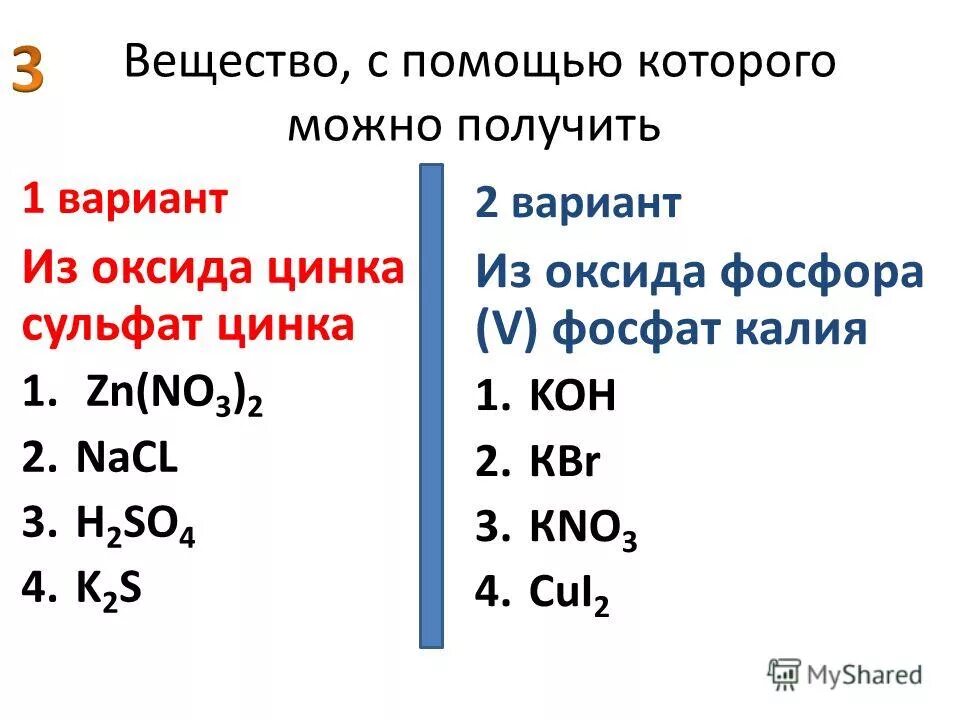 3 Вещество, с помощью которого можно получить

1 вариант

Из оксида цинка сульфат цинка

1. $Zn(NO_3)_2$
2. NaCL
3. $H_2SO_4$
4. $K_2S$

2 вариант

Из оксида фосфора (V) фосфат калия

1. KOH
2. KBr
3. $KNO_3$
4. $CuI_2$

MyShared